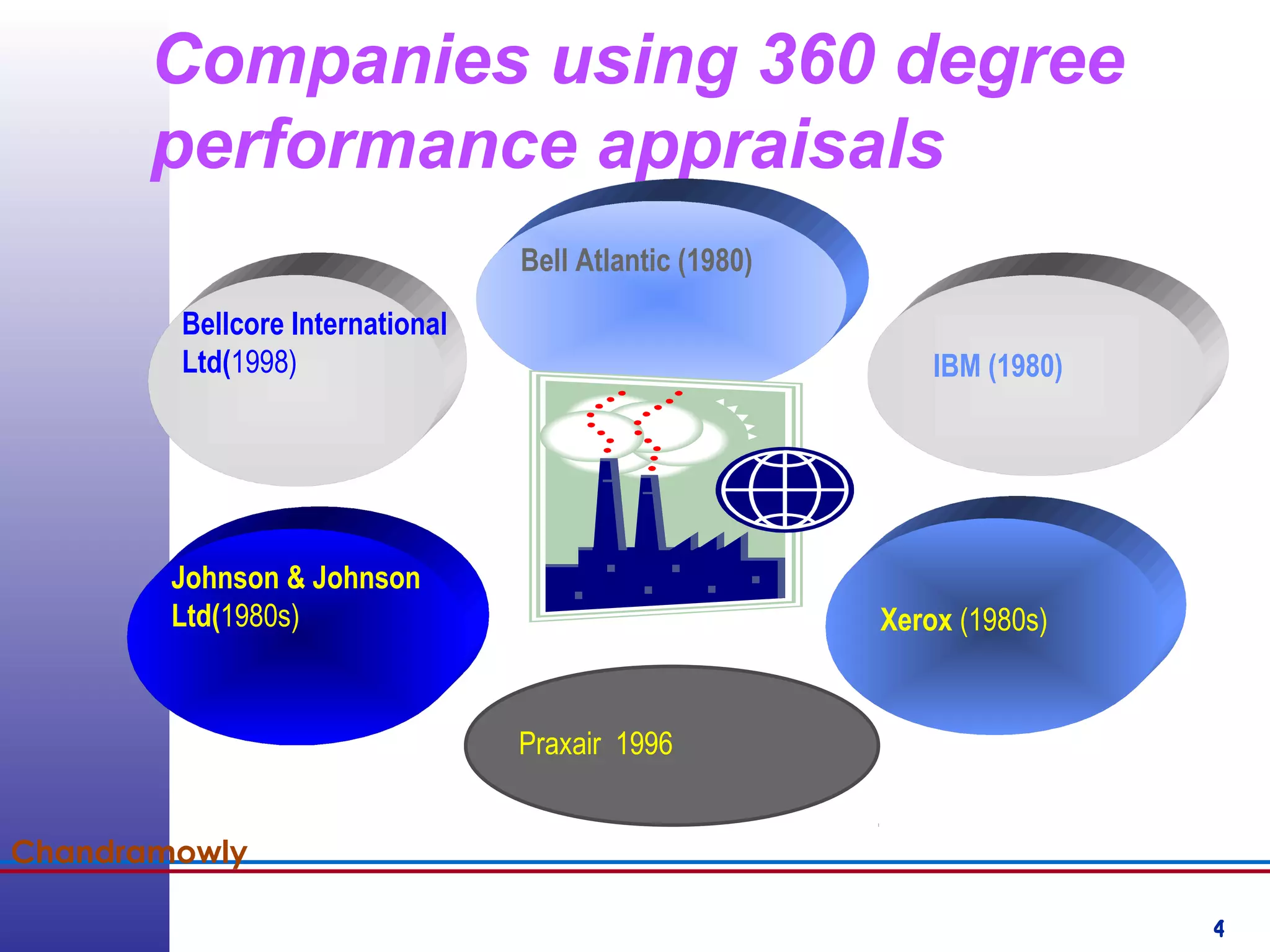 Companies using 360 degree performance appraisals

Bell Atlantic (1980)

Bellcore International Ltd(1998)

IBM (1980)

Johnson & Johnson Ltd(1980s)

Xerox (1980s)

Praxair 1996

Chandramowly

4